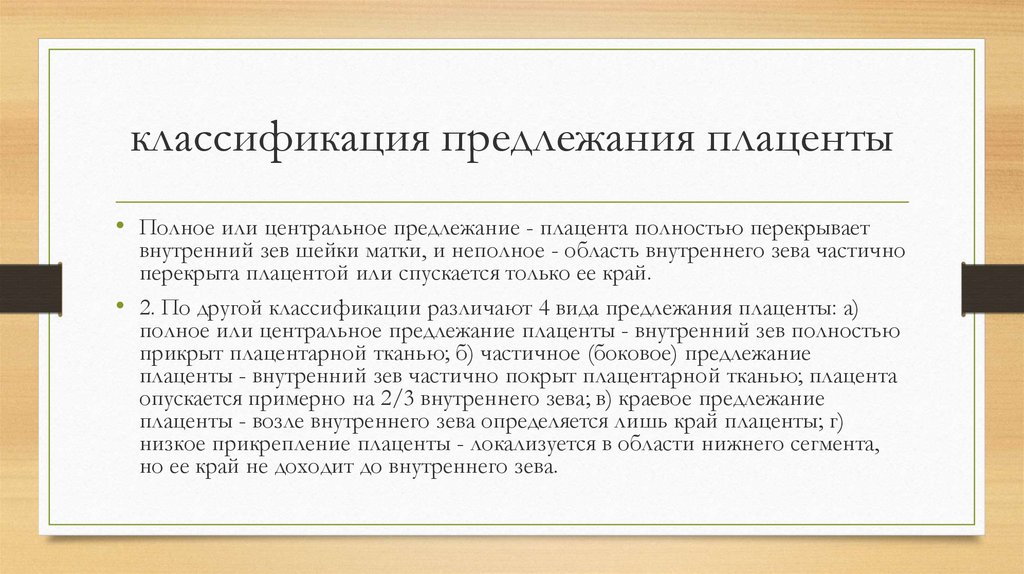 классификация предлежания плаценты

• Полное или центральное предлежание - плацента полностью перекрывает внутренний зев шейки матки, и неполное - область внутреннего зева частично перекрыта плацентой или спускается только ее край.

• 2. По другой классификации различают 4 вида предлежания плаценты: а) полное или центральное предлежание плаценты - внутренний зев полностью прикрыт плацентарной тканью; б) частичное (боковое) предлежание плаценты - внутренний зев частично покрыт плацентарной тканью; плацента опускается примерно на 2/3 внутреннего зева; в) краевое предлежание плаценты - возле внутреннего зева определяется лишь край плаценты; г) низкое прикрепление плаценты - локализуется в области нижнего сегмента, но ее край не доходит до внутреннего зева.